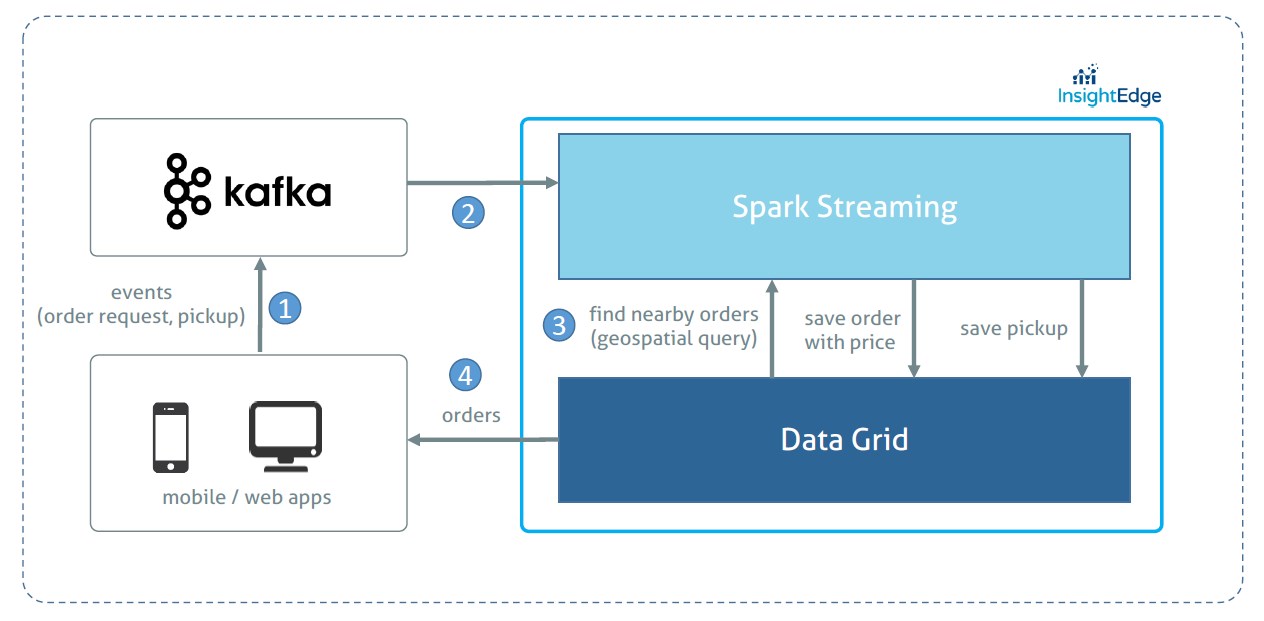 InsightEdge

kafka

2

Spark Streaming

events
(order request, pickup)

1

3

find nearby orders
(geospatial query)

save order
with price

save pickup

4

orders

Data Grid

mobile / web apps